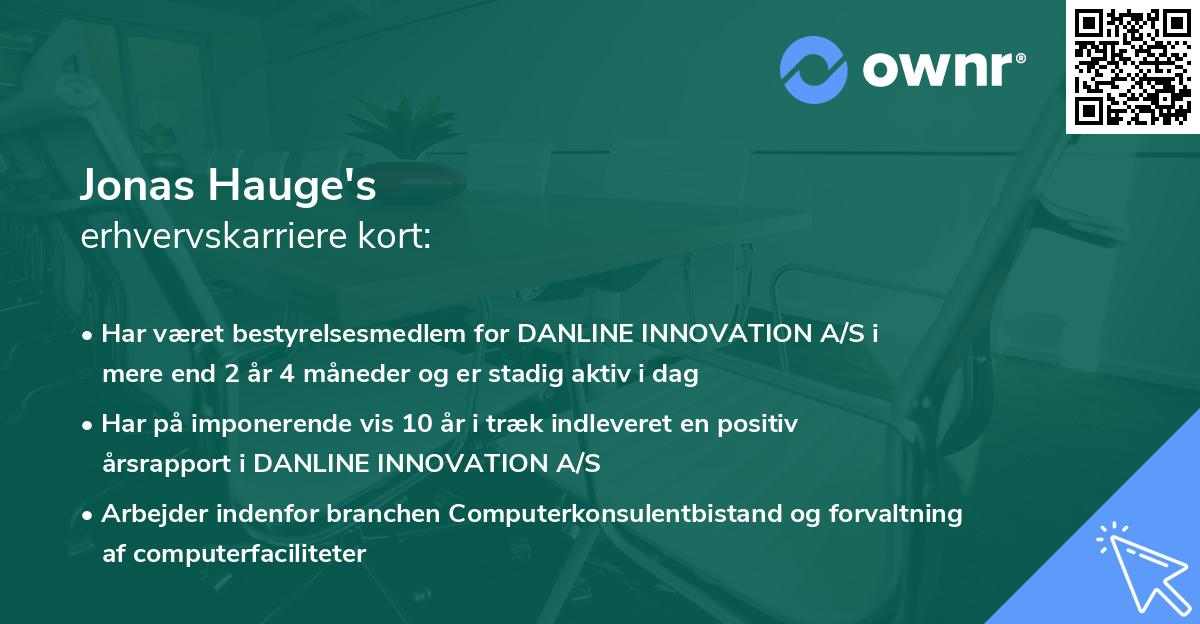 ownr®

Jonas Hauge's
erhvervskarriere kort:

• Har været bestyrelsesmedlem for DANLINE INNOVATION A/S i mere end 2 år 4 måneder og er stadig aktiv i dag
• Har på imponerende vis 10 år i træk indleveret en positiv årsrapport i DANLINE INNOVATION A/S
• Arbejder indenfor branchen Computerkonsulentbistand og forvaltning af computerfaciliteter